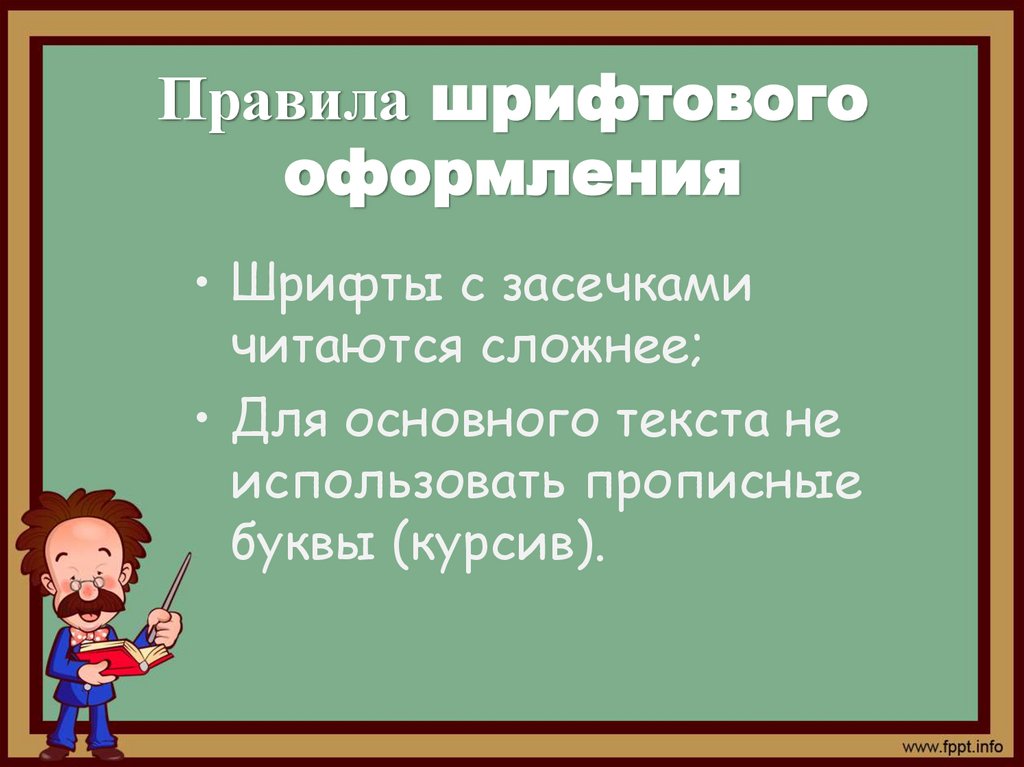 Правила шрифтового оформления

• Шрифты с засечками читаются сложнее;

• Для основного текста не использовать прописные буквы (курсив).

www.fppt.info